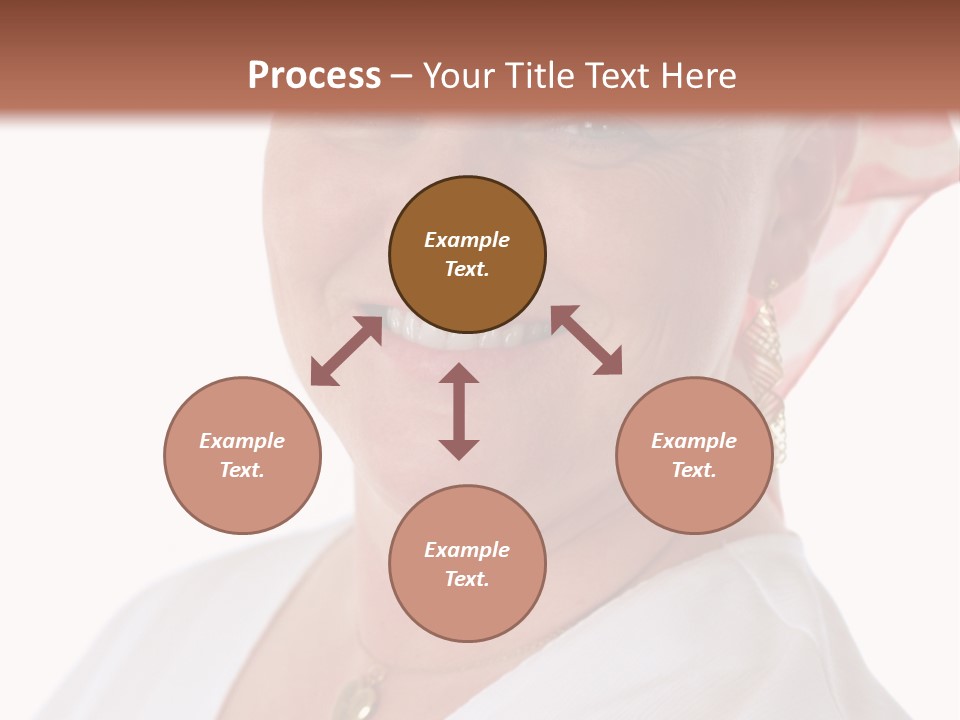 Process – Your Title Text Here

Example Text.

Example Text.

Example Text.

Example Text.